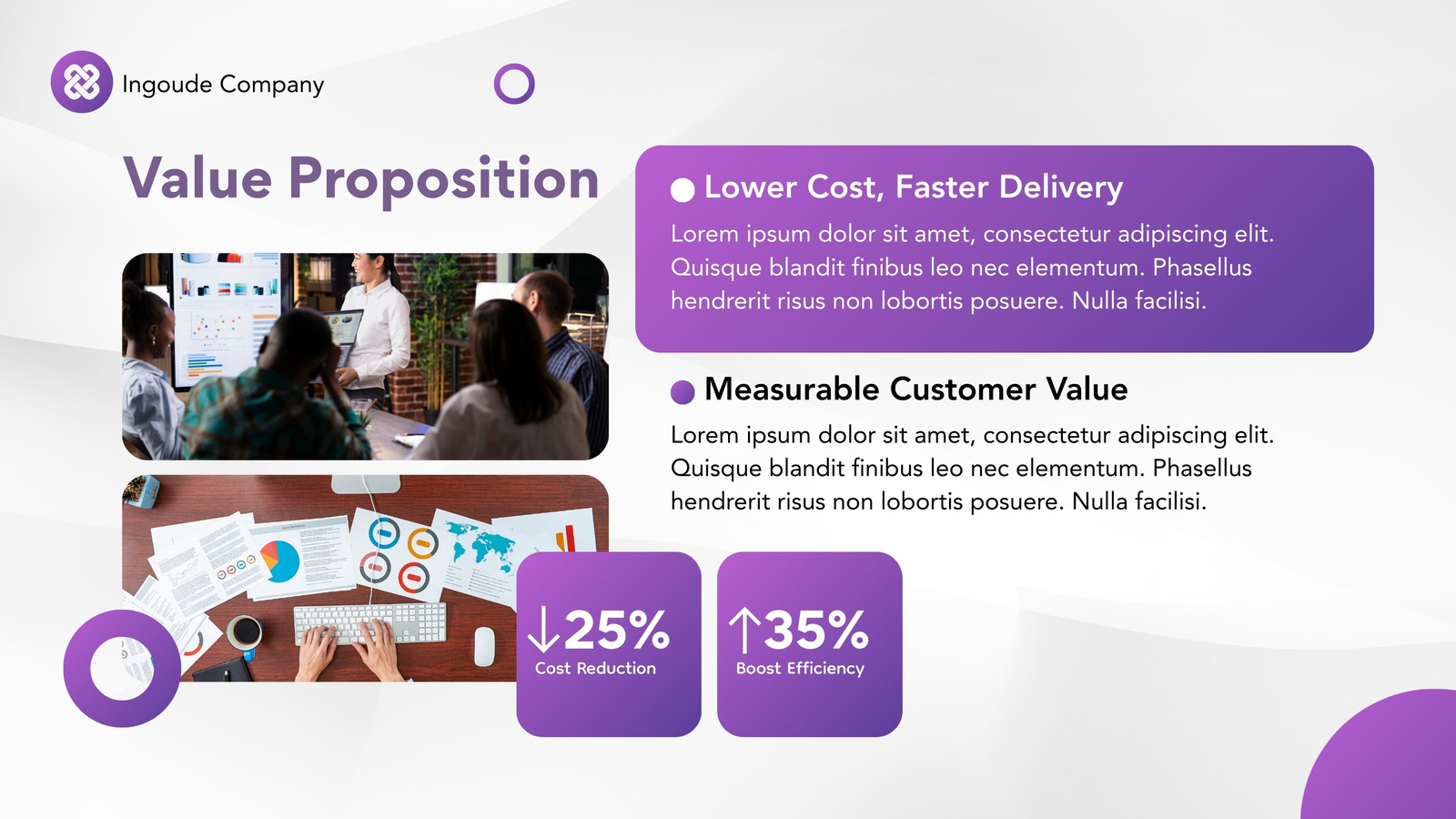 Ingoude Company

Value Proposition

Lower Cost, Faster Delivery

Lorem ipsum dolor sit amet, consectetur adipiscing elit. Quisque blandit finibus leo nec elementum. Phasellus hendrerit risus non lobortis posuere. Nulla facilisi.

Measurable Customer Value

Lorem ipsum dolor sit amet, consectetur adipiscing elit. Quisque blandit finibus leo nec elementum. Phasellus hendrerit risus non lobortis posuere. Nulla facilisi.

↓25%
Cost Reduction

↑35%
Boost Efficiency